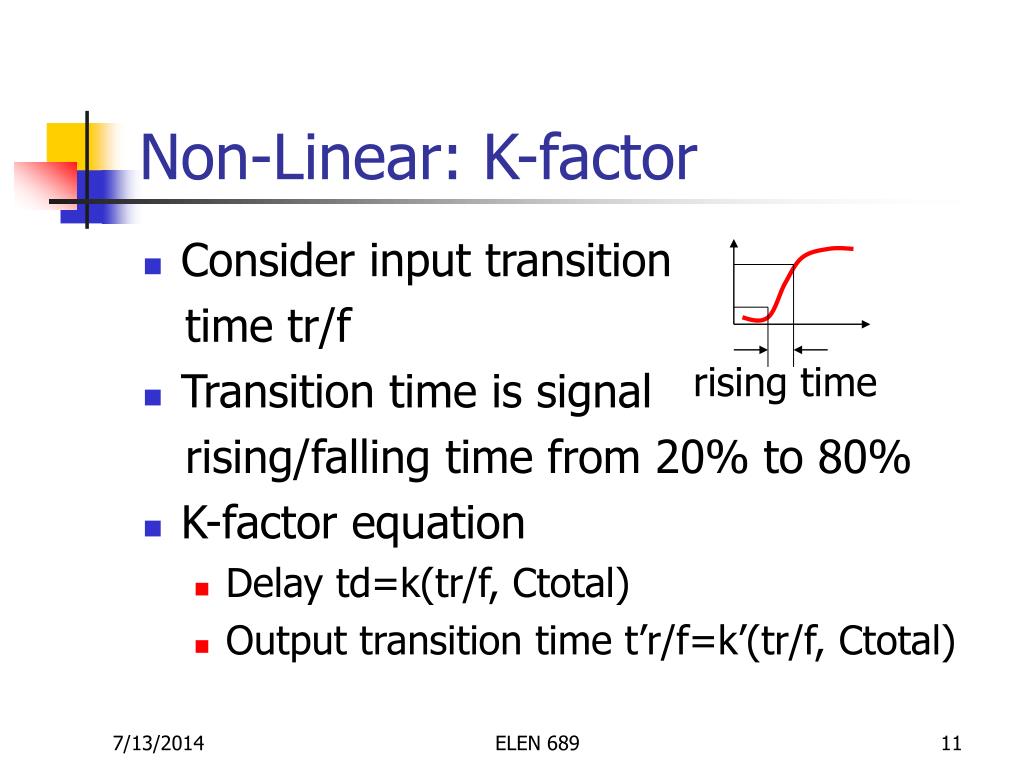 Non-Linear: K-factor

Consider input transition time tr/f

rising time

Transition time is signal rising/falling time from 20% to 80%

K-factor equation

Delay td=k(tr/f, Ctotal)

Output transition time t’r/f=k’(tr/f, Ctotal)

7/13/2014

ELEN 689

11